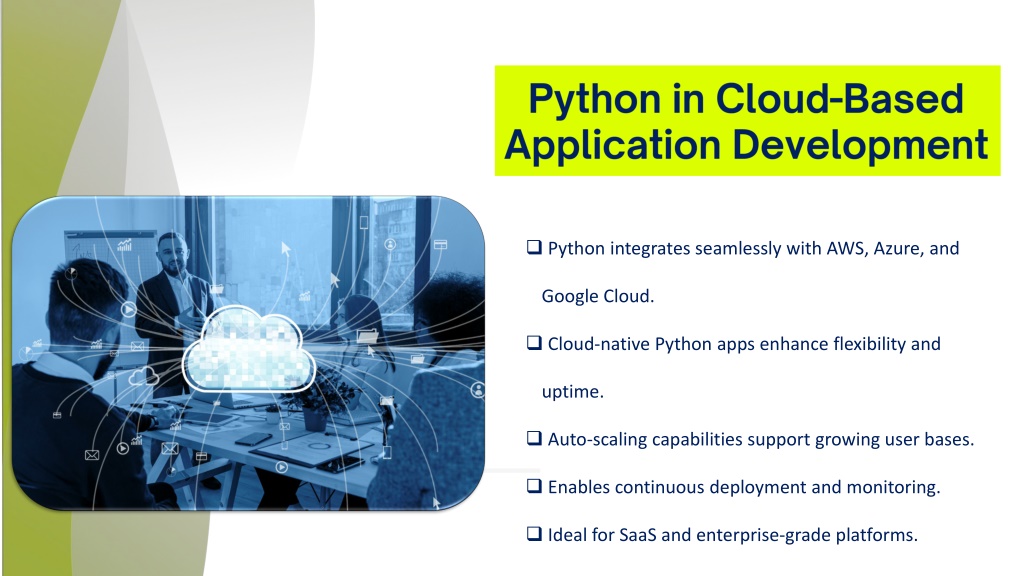 Python in Cloud-Based Application Development

❑ Python integrates seamlessly with AWS, Azure, and Google Cloud.

❑ Cloud-native Python apps enhance flexibility and uptime.

❑ Auto-scaling capabilities support growing user bases.

❑ Enables continuous deployment and monitoring.

❑ Ideal for SaaS and enterprise-grade platforms.